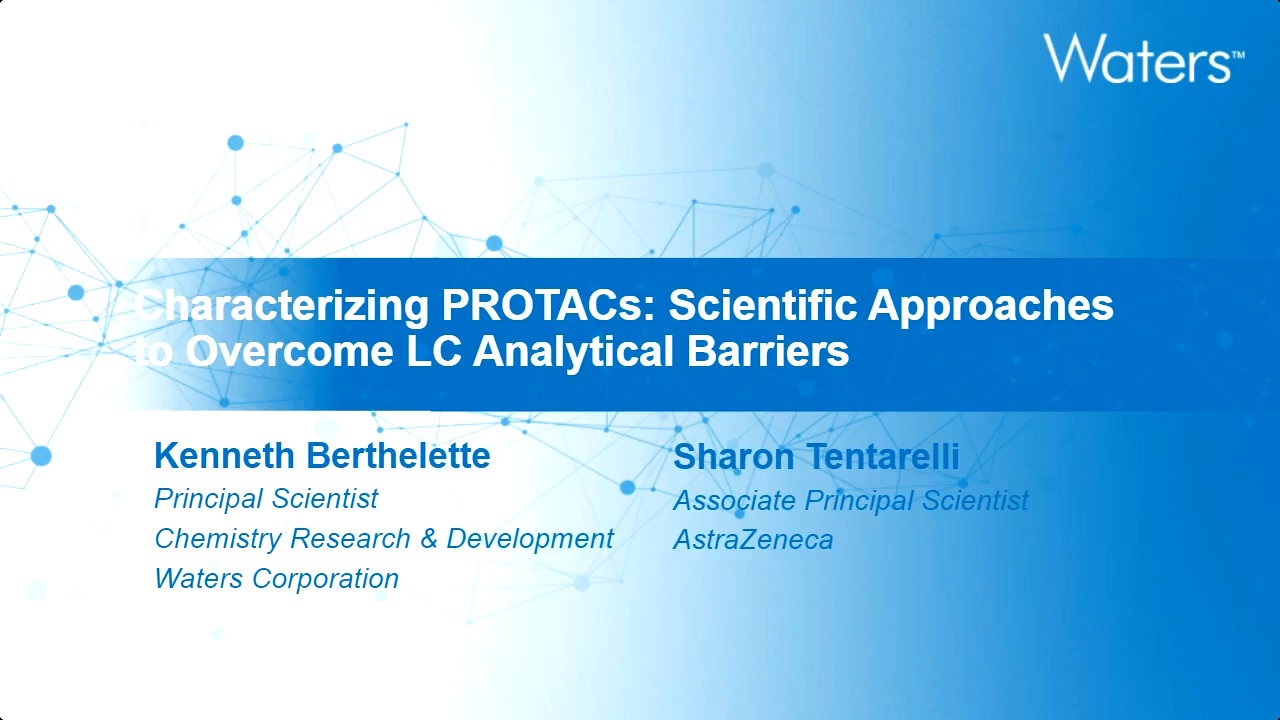 Waters™

Characterizing PROTACs: Scientific Approaches to Overcome LC Analytical Barriers

Kenneth Berthelette
Principal Scientist
Chemistry Research & Development
Waters Corporation

Sharon Tentarelli
Associate Principal Scientist
AstraZeneca